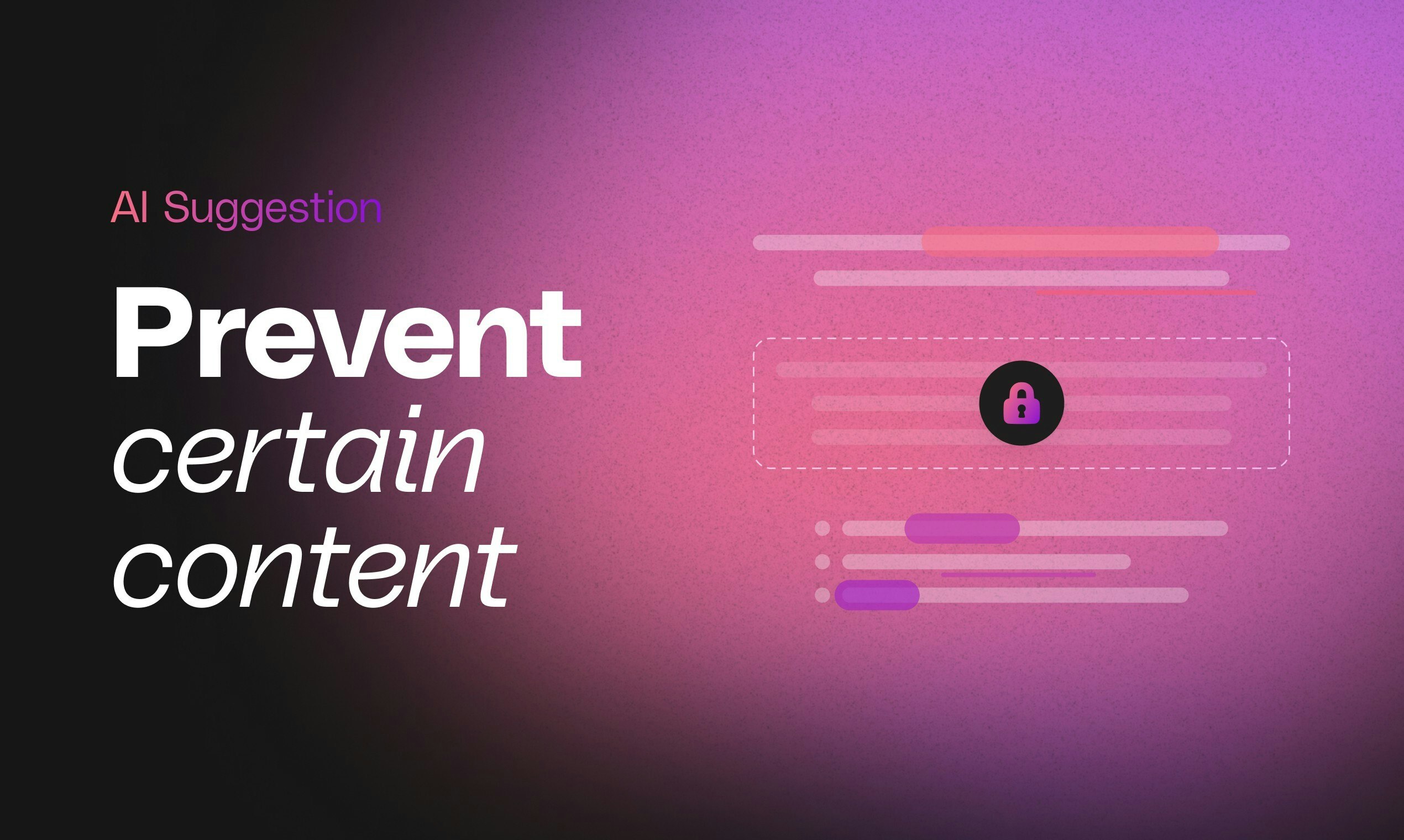 AI Suggestion

Prevent certain content